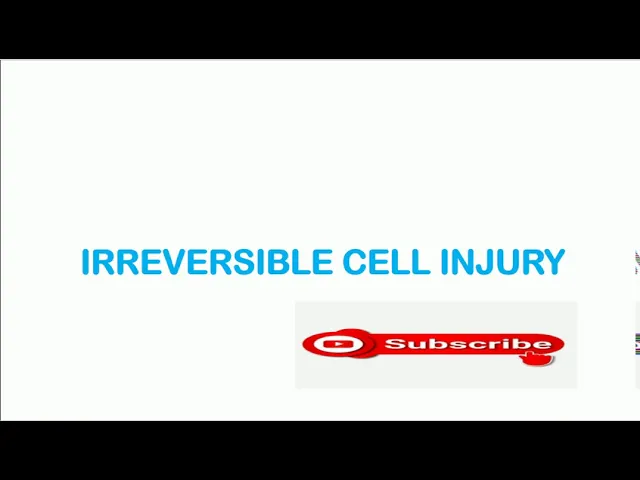 IRREVERSIBLE CELL INJURY

Subscribe